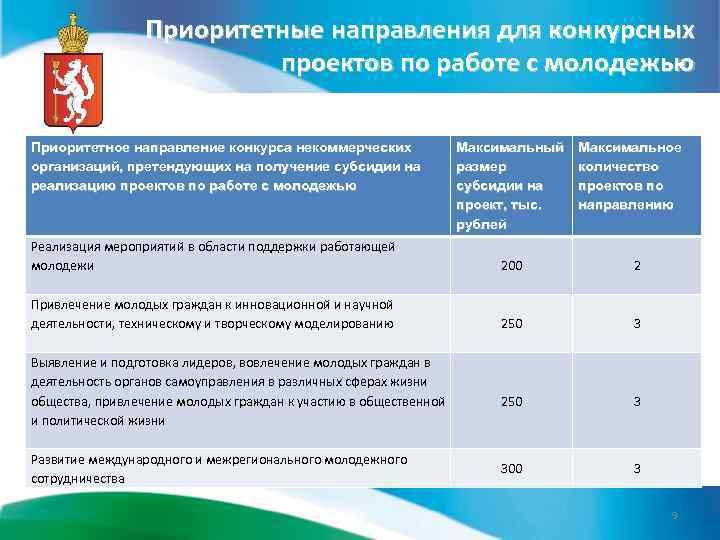 Приоритетные направления для конкурсных проектов по работе с молодежью

| Приоритетное направление конкурса некоммерческих организаций, претендующих на получение субсидии на реализацию проектов по работе с молодежью | Максимальный размер субсидии на проект, тыс. рублей | Максимальное количество проектов по направлению |
|---|---|---|
| Реализация мероприятий в области поддержки работающей молодежи | 200 | 2 |
| Привлечение молодых граждан к инновационной и научной деятельности, техническому и творческому моделированию | 250 | 3 |
| Выявление и подготовка лидеров, вовлечение молодых граждан в деятельность органов самоуправления в различных сферах жизни общества, привлечение молодых граждан к участию в общественной и политической жизни | 250 | 3 |
| Развитие международного и межрегионального молодежного сотрудничества | 300 | 3 |

9